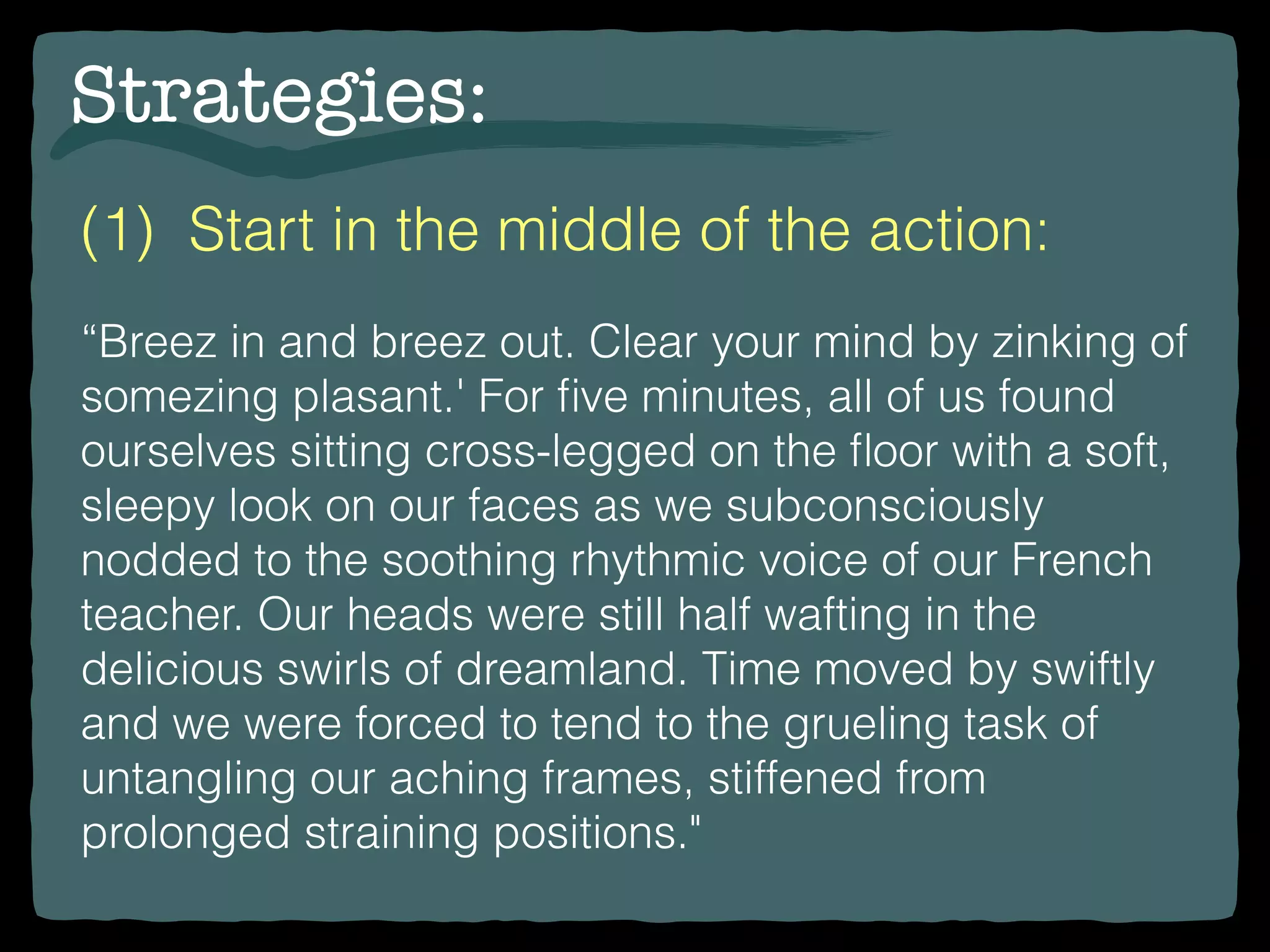 Strategies:

(1) Start in the middle of the action:

“Breez in and breez out. Clear your mind by zinking of somezing plasant.' For five minutes, all of us found ourselves sitting cross-legged on the floor with a soft, sleepy look on our faces as we subconsciously nodded to the soothing rhythmic voice of our French teacher. Our heads were still half wafting in the delicious swirls of dreamland. Time moved by swiftly and we were forced to tend to the grueling task of untangling our aching frames, stiffened from prolonged straining positions."